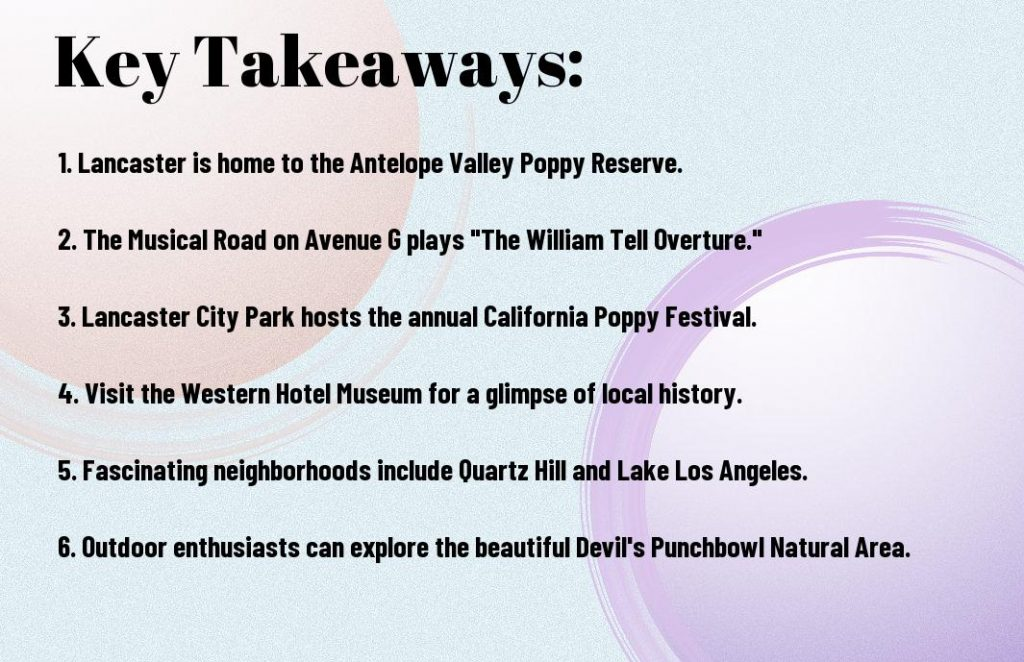 Key Takeaways:

1. Lancaster is home to the Antelope Valley Poppy Reserve.

2. The Musical Road on Avenue G plays "The William Tell Overture."

3. Lancaster City Park hosts the annual California Poppy Festival.

4. Visit the Western Hotel Museum for a glimpse of local history.

5. Fascinating neighborhoods include Quartz Hill and Lake Los Angeles.

6. Outdoor enthusiasts can explore the beautiful Devil's Punchbowl Natural Area.